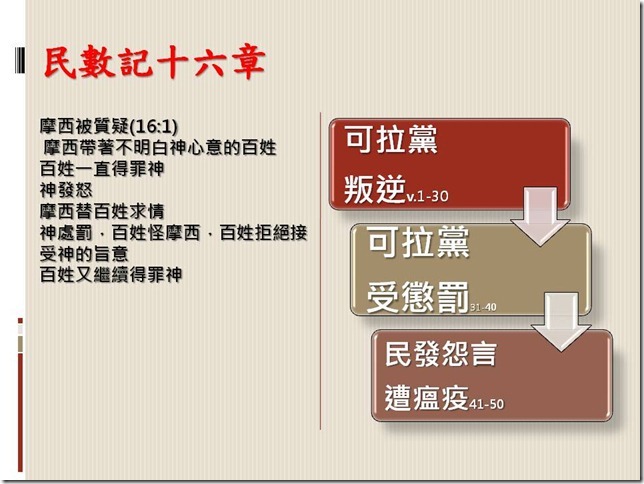 民數記十六章

摩西被質疑(16:1)
摩西帶著不明白神心意的百姓
百姓一直得罪神
神發怒
摩西替百姓求情
神處罰，百姓怪摩西，百姓拒絕接受神的旨意
百姓又繼續得罪神

可拉黨
叛逆v.1-30

可拉黨
受懲罰31-40

民發怨言
遭瘟疫41-50